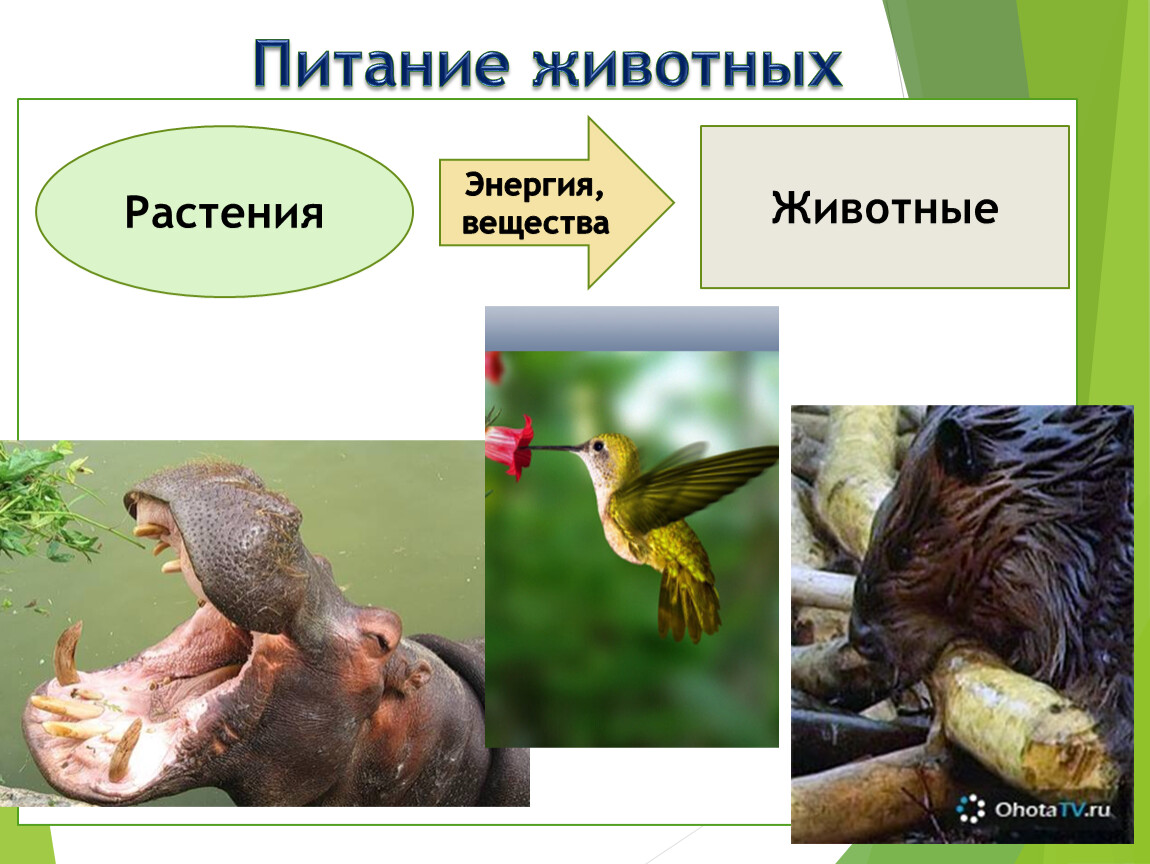 Питание животных

Растения

Энергия, вещества

Животные

OhotaTV.ru